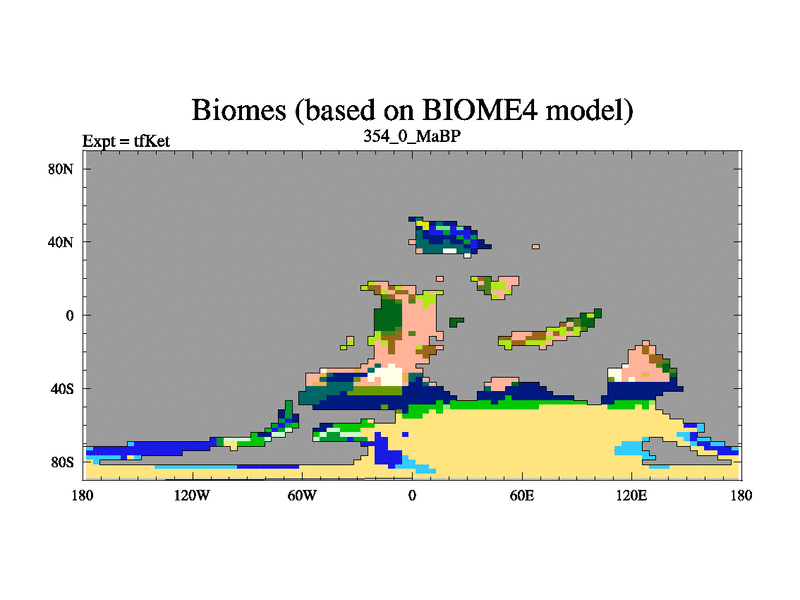 Biomes (based on BIOME4 model)
Expt = tfKet
354_0_MaBP

80N
40N
0
40S
80S

180
120W
60W
0
60E
120E
180